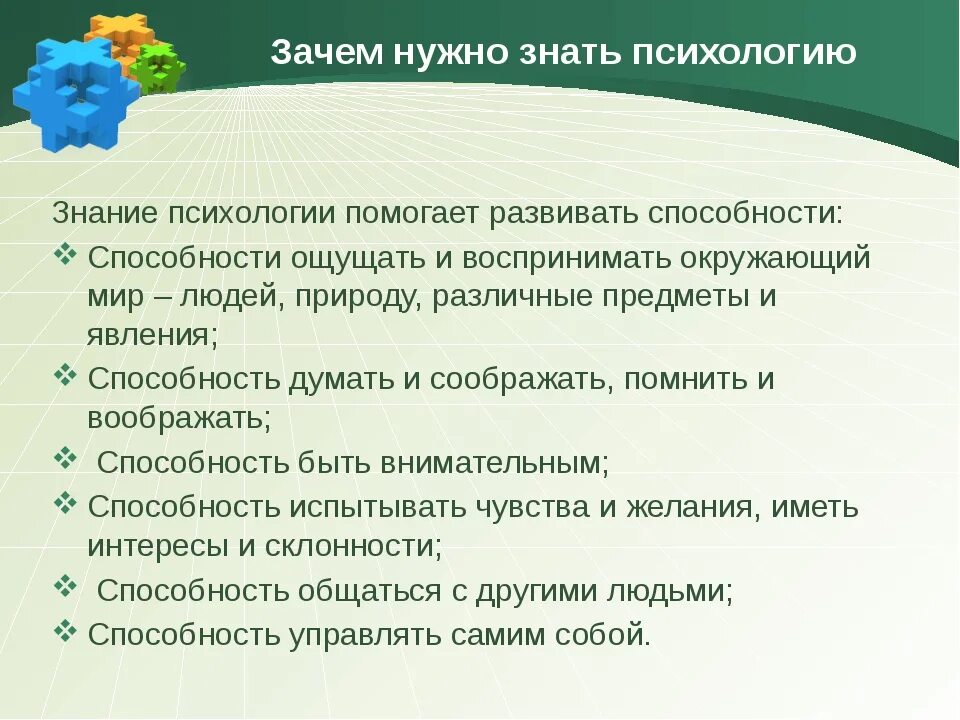 Зачем нужно знать психологию

Знание психологии помогает развивать способности:

❖ Способности ощущать и воспринимать окружающий мир – людей, природу, различные предметы и явления;
❖ Способность думать и соображать, помнить и воображать;
❖ Способность быть внимательным;
❖ Способность испытывать чувства и желания, иметь интересы и склонности;
❖ Способность общаться с другими людьми;
❖ Способность управлять самим собой.